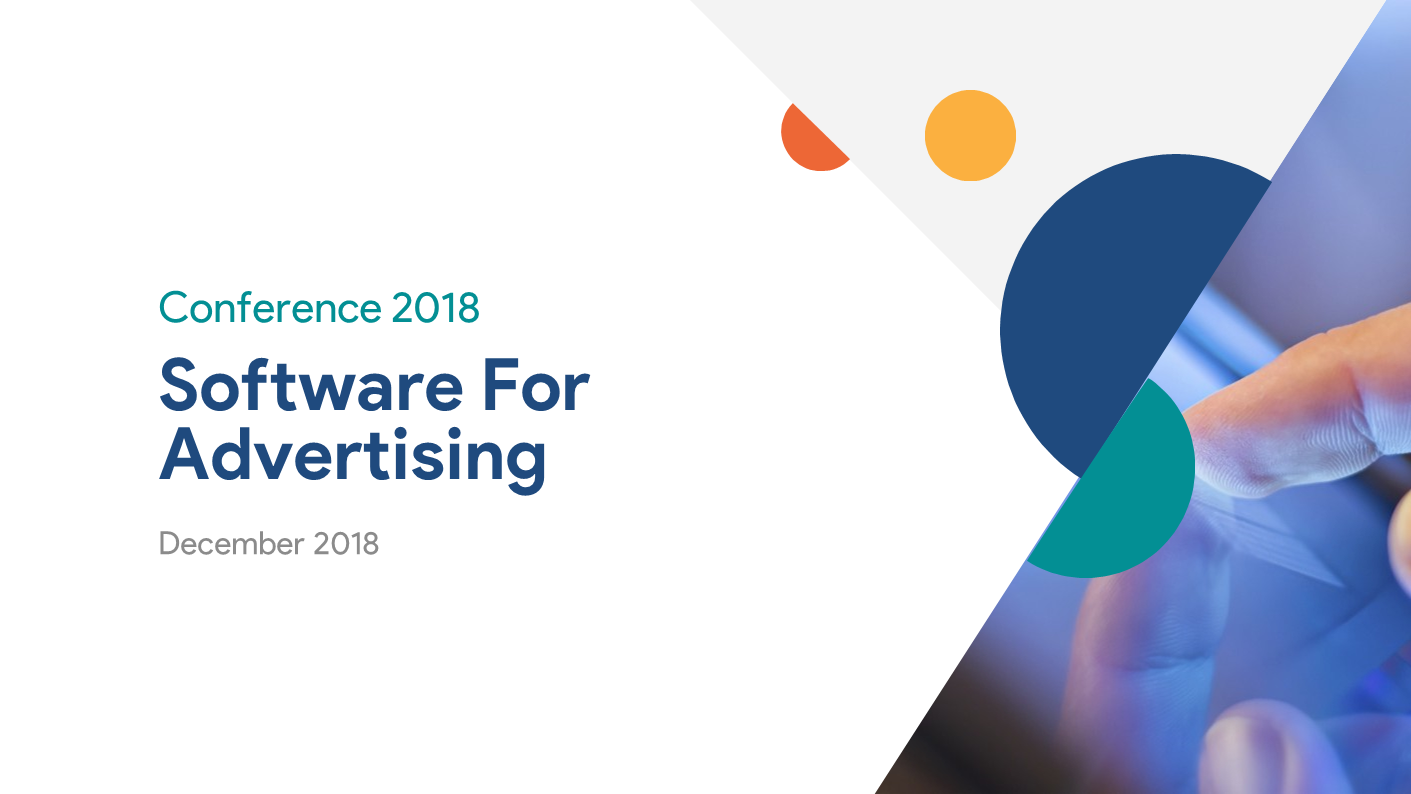 Conference 2018

Software For Advertising

December 2018